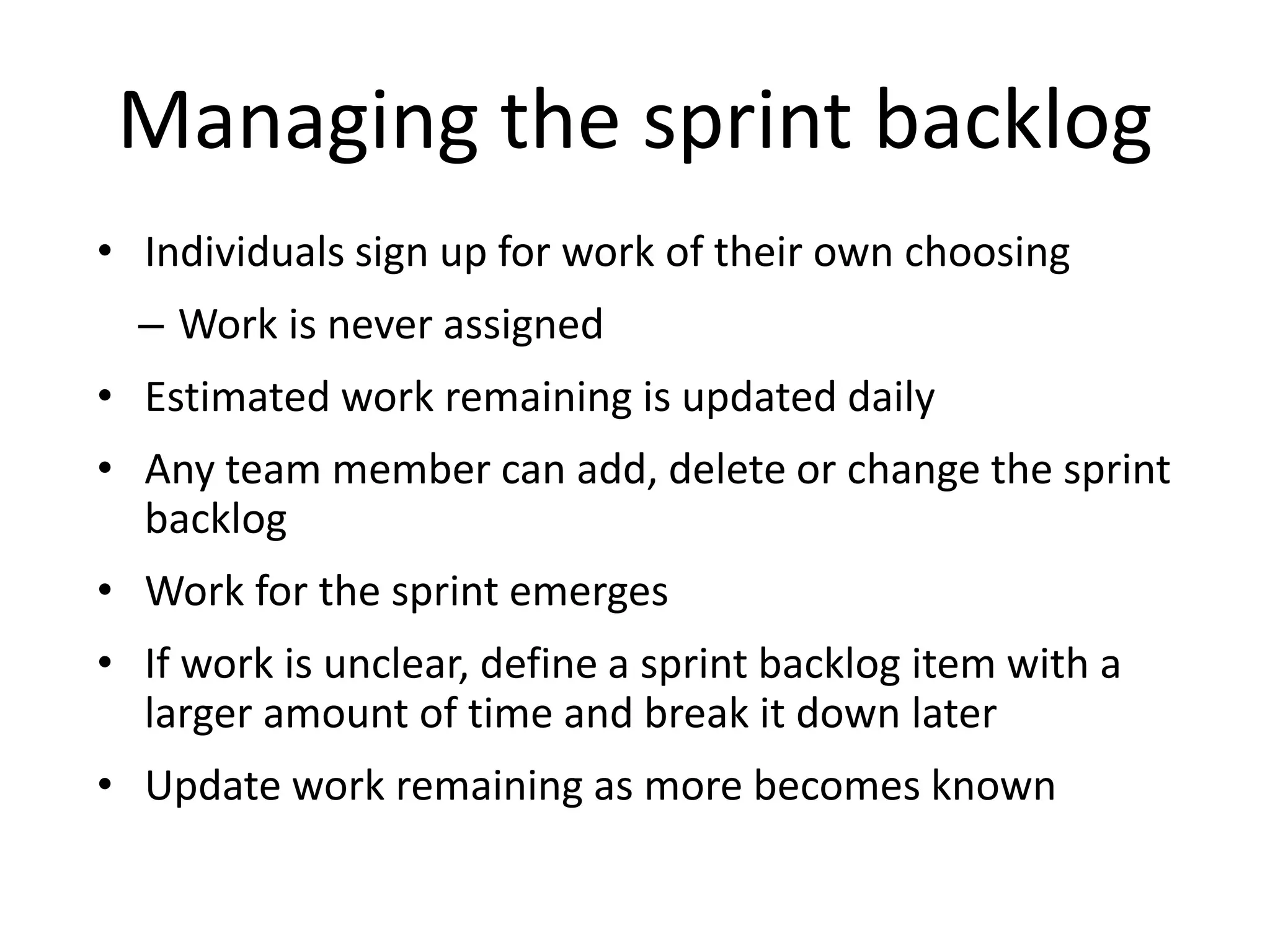 Managing the sprint backlog

• Individuals sign up for work of their own choosing
  – Work is never assigned
• Estimated work remaining is updated daily
• Any team member can add, delete or change the sprint backlog
• Work for the sprint emerges
• If work is unclear, define a sprint backlog item with a larger amount of time and break it down later
• Update work remaining as more becomes known